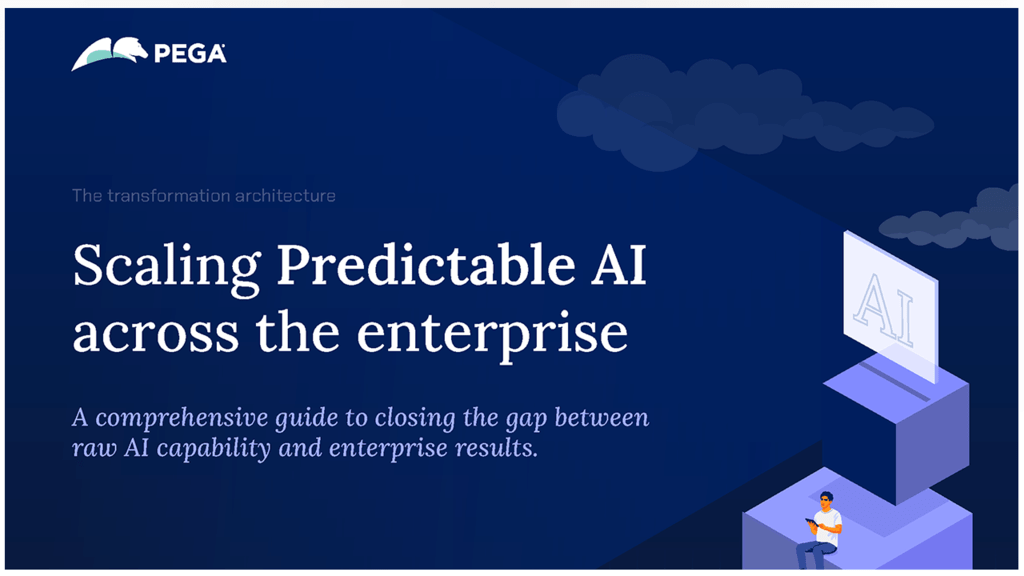 PEGA

The transformation architecture

Scaling Predictable AI across the enterprise

A comprehensive guide to closing the gap between raw AI capability and enterprise results.

AI